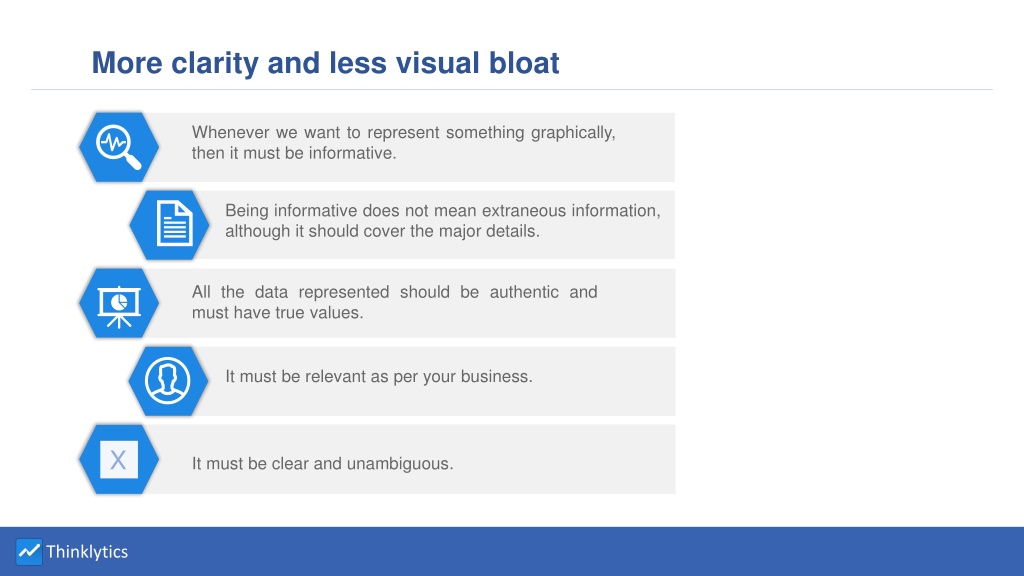 More clarity and less visual bloat

Whenever we want to represent something graphically, then it must be informative.

Being informative does not mean extraneous information, although it should cover the major details.

All the data represented should be authentic and must have true values.

It must be relevant as per your business.

X

It must be clear and unambiguous.

Thinklytics